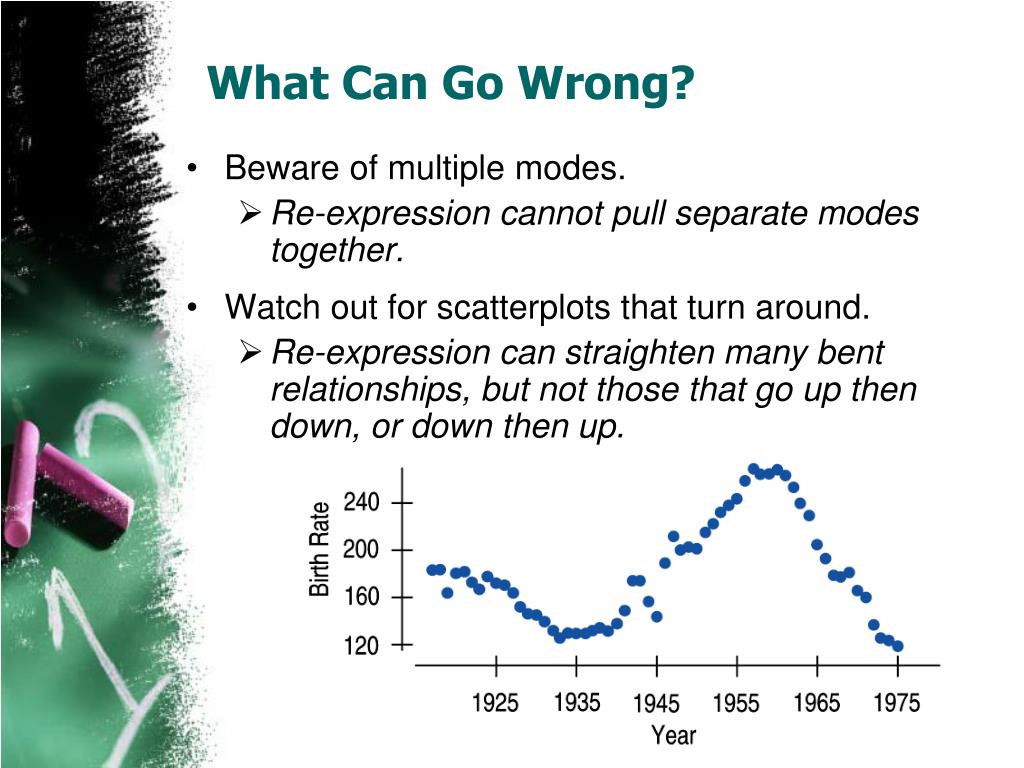 What Can Go Wrong?

• Beware of multiple modes.
  ➢ Re-expression cannot pull separate modes together.

• Watch out for scatterplots that turn around.
  ➢ Re-expression can straighten many bent relationships, but not those that go up then down, or down then up.

Birth Rate
240
200
160
120
1925
1935
1945
1955
1965
1975
Year